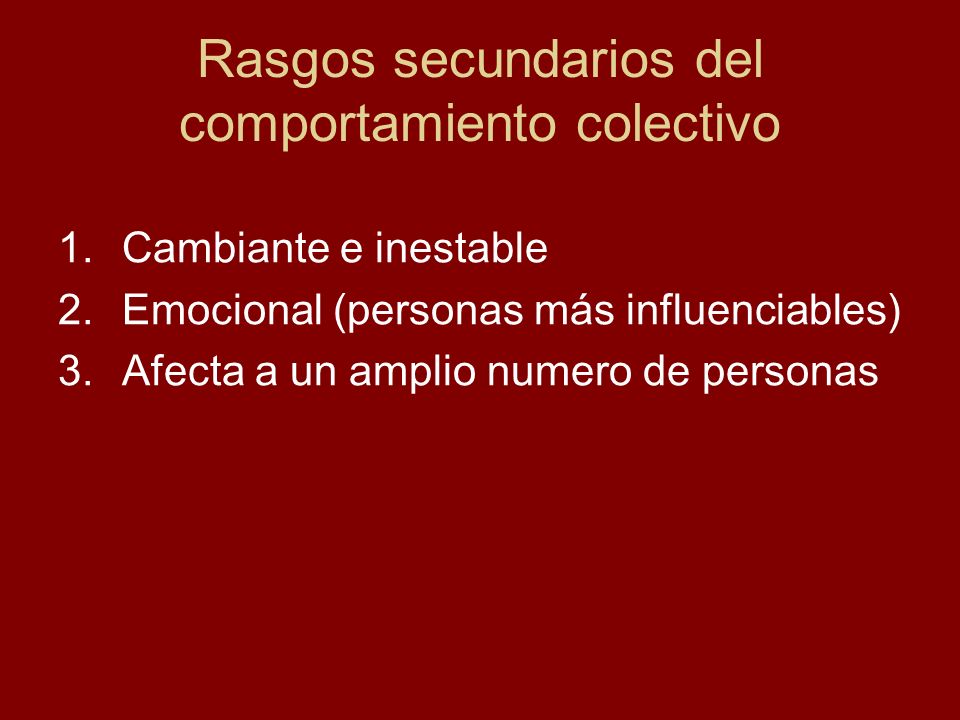 Rasgos secundarios del comportamiento colectivo

1. Cambiante e inestable
2. Emocional (personas más influenciables)
3. Afecta a un amplio numero de personas